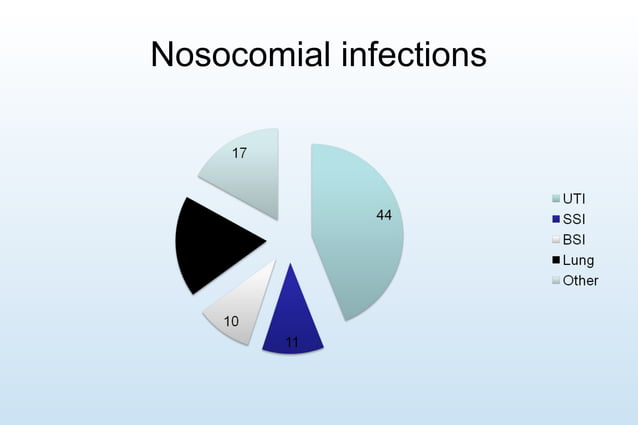 Nosocomial infections

17

44

10

11

UTI
SSI
BSI
Lung
Other